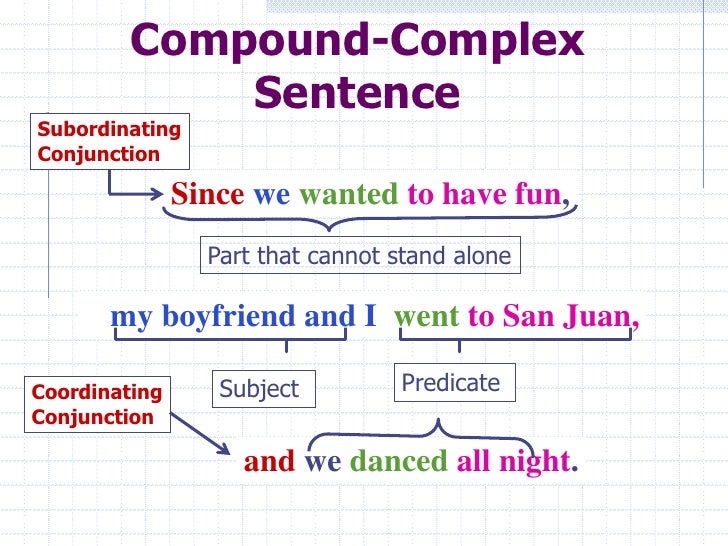 Compound-Complex Sentence

Subordinating Conjunction

Since we wanted to have fun,

Part that cannot stand alone

my boyfriend and I went to San Juan,

Subject

Predicate

Coordinating Conjunction

and we danced all night.